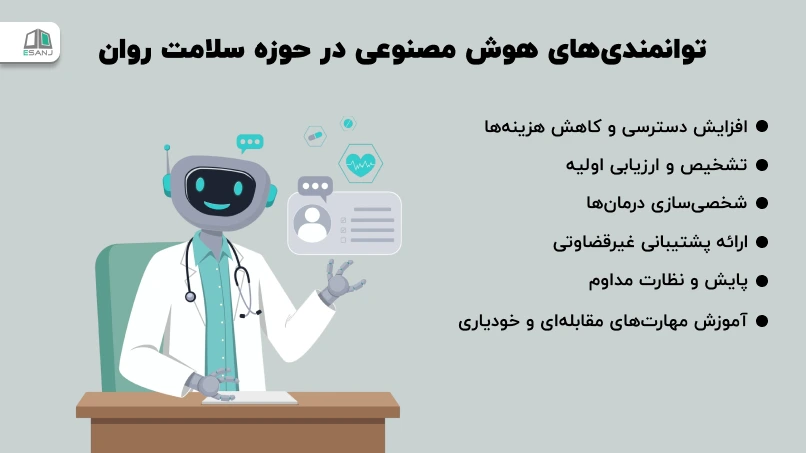 ESANJ

توانمندی‌های هوش مصنوعی در حوزه سلامت روان

● افزایش دسترسی و کاهش هزینه‌ها
● تشخیص و ارزیابی اولیه
● شخصی‌سازی درمان‌ها
● ارائه پشتیبانی غیرقضاوتی
● پایش و نظارت مداوم
● آموزش مهارت‌های مقابله‌ای و خودیاری